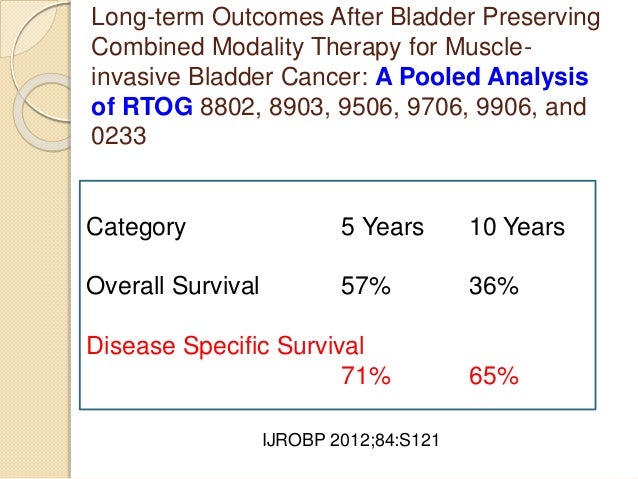 Long-term Outcomes After Bladder Preserving Combined Modality Therapy for Muscle-invasive Bladder Cancer: A Pooled Analysis of RTOG 8802, 8903, 9506, 9706, 9906, and 0233

| Category | 5 Years | 10 Years |
|---|---|---|
| Overall Survival | 57% | 36% |
| Disease Specific Survival | 71% | 65% |

IJROBP 2012;84:S121